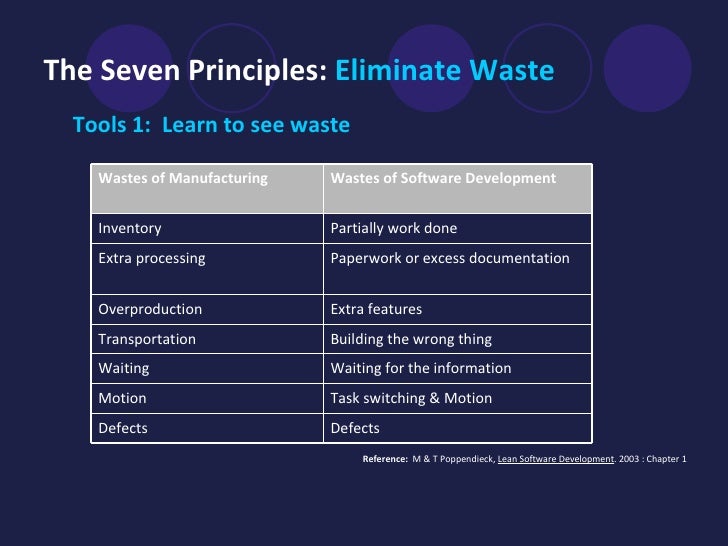 The Seven Principles: Eliminate Waste

Tools 1: Learn to see waste

| Wastes of Manufacturing | Wastes of Software Development |
|---|---|
| Inventory | Partially work done |
| Extra processing | Paperwork or excess documentation |
| Overproduction | Extra features |
| Transportation | Building the wrong thing |
| Waiting | Waiting for the information |
| Motion | Task switching & Motion |
| Defects | Defects |

Reference: M & T Poppendieck, Lean Software Development. 2003 : Chapter 1